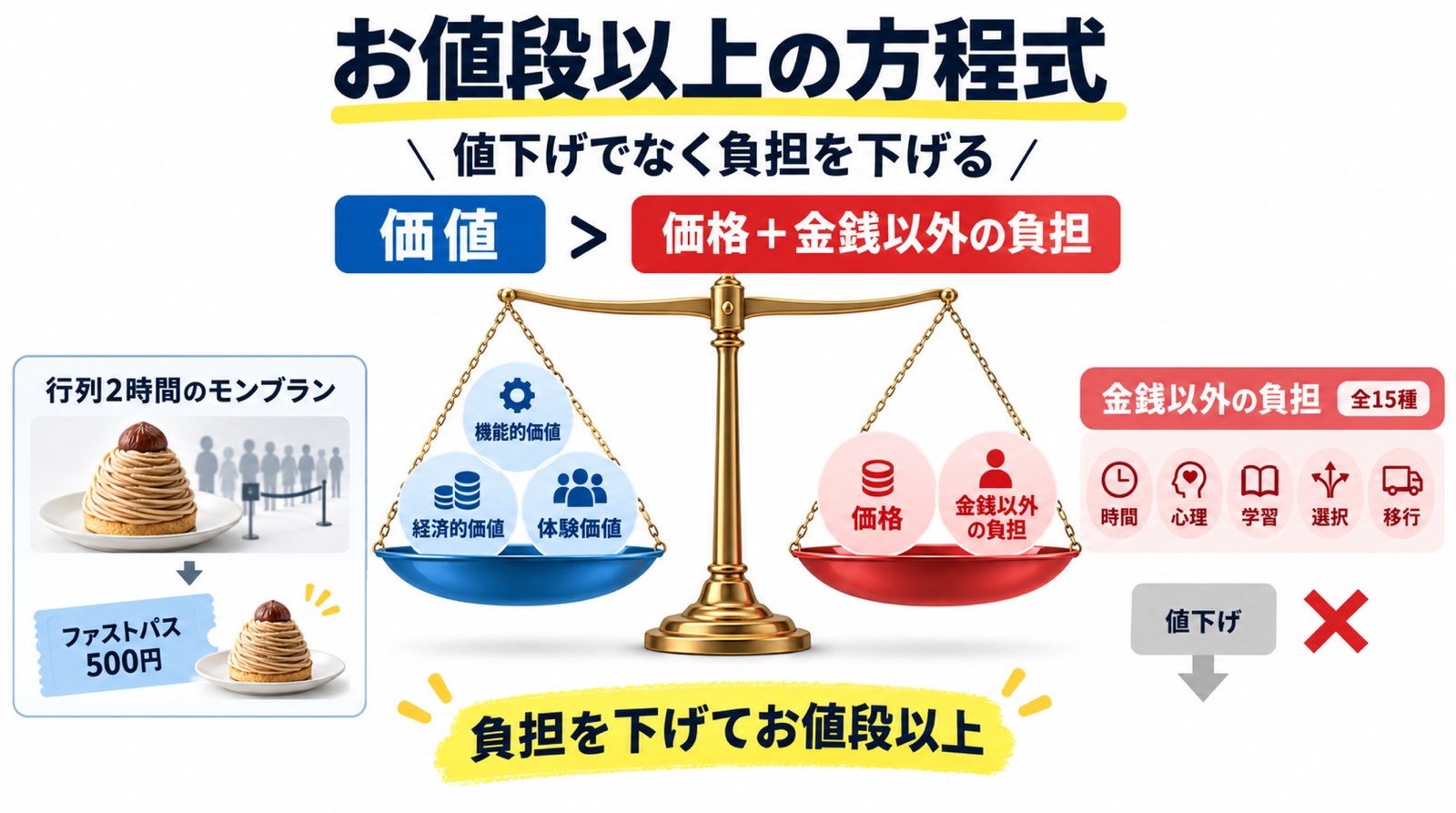 お値段以上の方程式

\ 値下げでなく負担を下げる /

価値 > 価格＋金銭以外の負担

行列2時間のモンブラン

ファストパス
500円

機能的価値
経済的価値
体験価値

価格
金銭以外の負担

金銭以外の負担 全15種

時間
心理
学習
選択
移行

値下げ

負担を下げてお値段以上